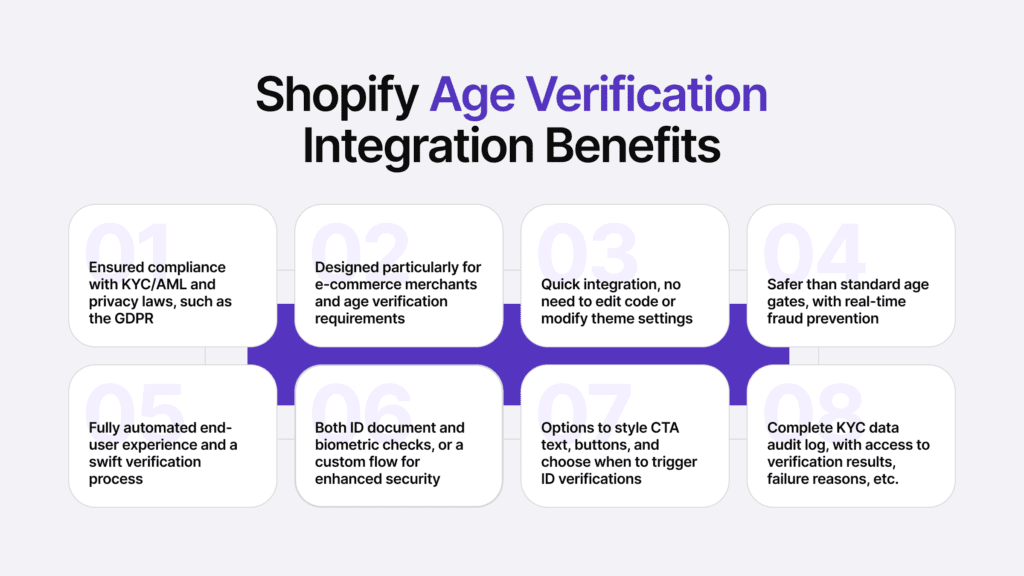 Shopify Age Verification Integration Benefits

01
Ensured compliance with KYC/AML and privacy laws, such as the GDPR

02
Designed particularly for e-commerce merchants and age verification requirements

03
Quick integration, no need to edit code or modify theme settings

04
Safer than standard age gates, with real-time fraud prevention

05
Fully automated end-user experience and a swift verification process

06
Both ID document and biometric checks, or a custom flow for enhanced security

07
Options to style CTA text, buttons, and choose when to trigger ID verifications

08
Complete KYC data audit log, with access to verification results, failure reasons, etc.